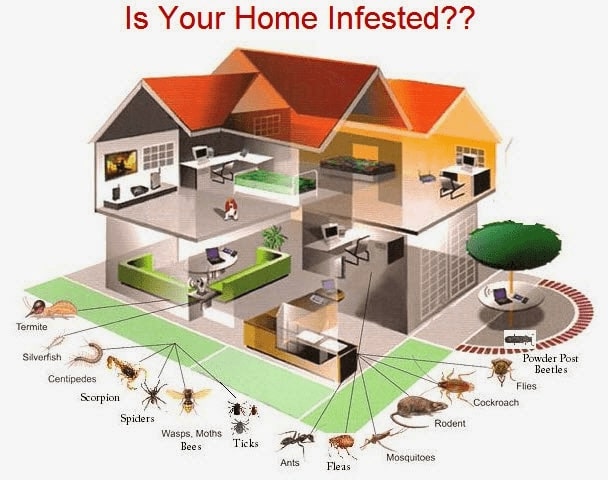 Is Your Home Infested??

Termite

Silverfish

Centipedes

Scorpion

Spiders

Wasps, Moths Bees

Ticks

Ants

Fleas

Mosquitoes

Rodent

Cockroach

Flies

Powder Post Beetles